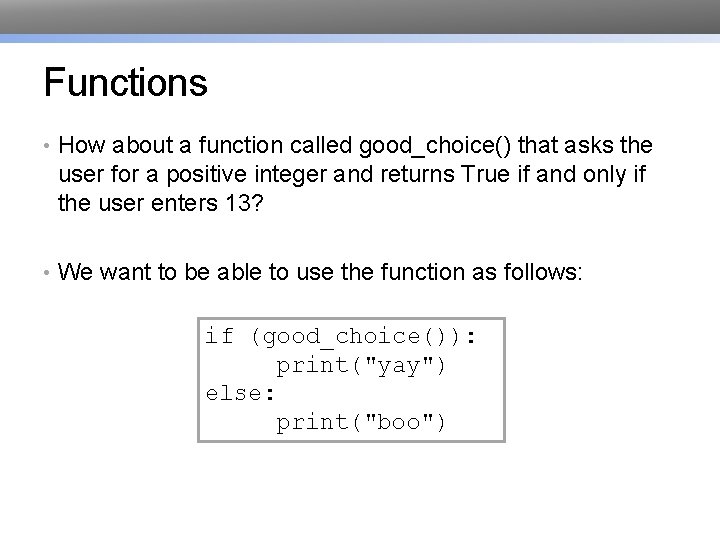 Functions

• How about a function called good_choice() that asks the user for a positive integer and returns True if and only if the user enters 13?

• We want to be able to use the function as follows:

if (good_choice()):
     print("yay")
else:
     print("boo")